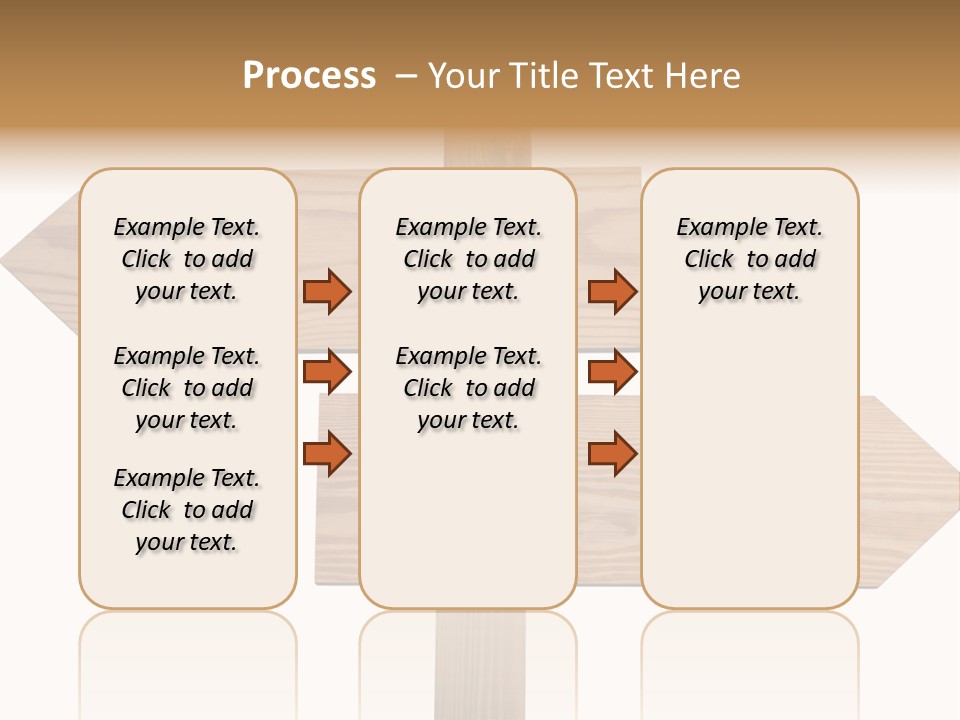 Process – Your Title Text Here

Example Text. Click to add your text.

Example Text. Click to add your text.

Example Text. Click to add your text.

Example Text. Click to add your text.

Example Text. Click to add your text.

Example Text. Click to add your text.